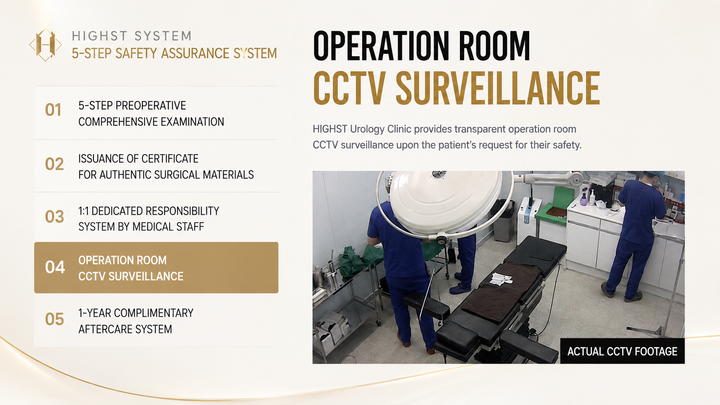 HIGHST SYSTEM
5-STEP SAFETY ASSURANCE SYSTEM

01 5-STEP PREOPERATIVE COMPREHENSIVE EXAMINATION

02 ISSUANCE OF CERTIFICATE FOR AUTHENTIC SURGICAL MATERIALS

03 1:1 DEDICATED RESPONSIBILITY SYSTEM BY MEDICAL STAFF

04 OPERATION ROOM CCTV SURVEILLANCE

05 1-YEAR COMPLIMENTARY AFTERCARE SYSTEM

OPERATION ROOM
CCTV SURVEILLANCE

HIGHST Urology Clinic provides transparent operation room CCTV surveillance upon the patient's request for their safety.

ACTUAL CCTV FOOTAGE